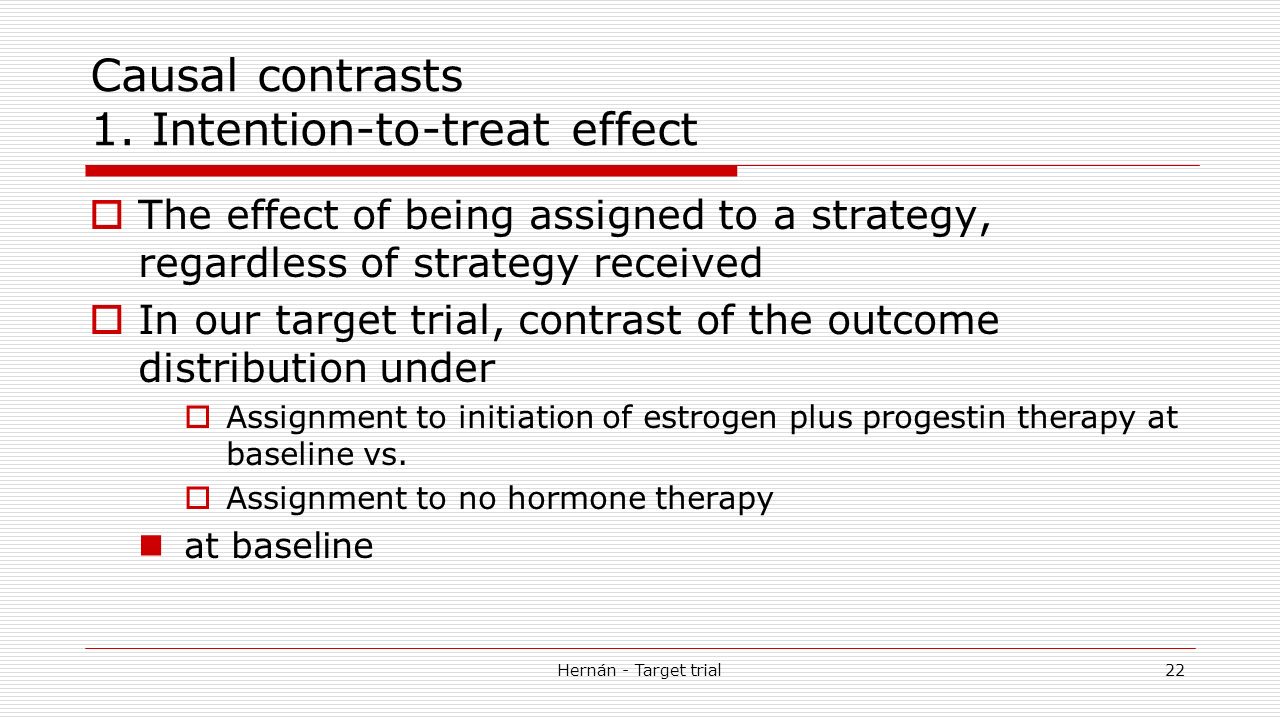 Causal contrasts
1. Intention-to-treat effect

The effect of being assigned to a strategy, regardless of strategy received

In our target trial, contrast of the outcome distribution under

Assignment to initiation of estrogen plus progestin therapy at baseline vs.

Assignment to no hormone therapy

at baseline

Hernán - Target trial

22